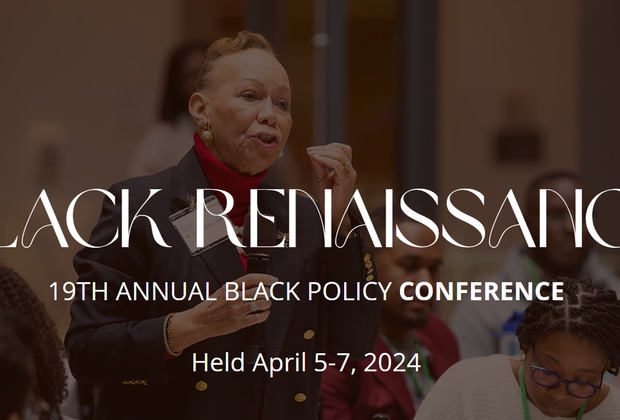 LACK RENAISSANC

19TH ANNUAL BLACK POLICY CONFERENCE

Held April 5-7, 2024